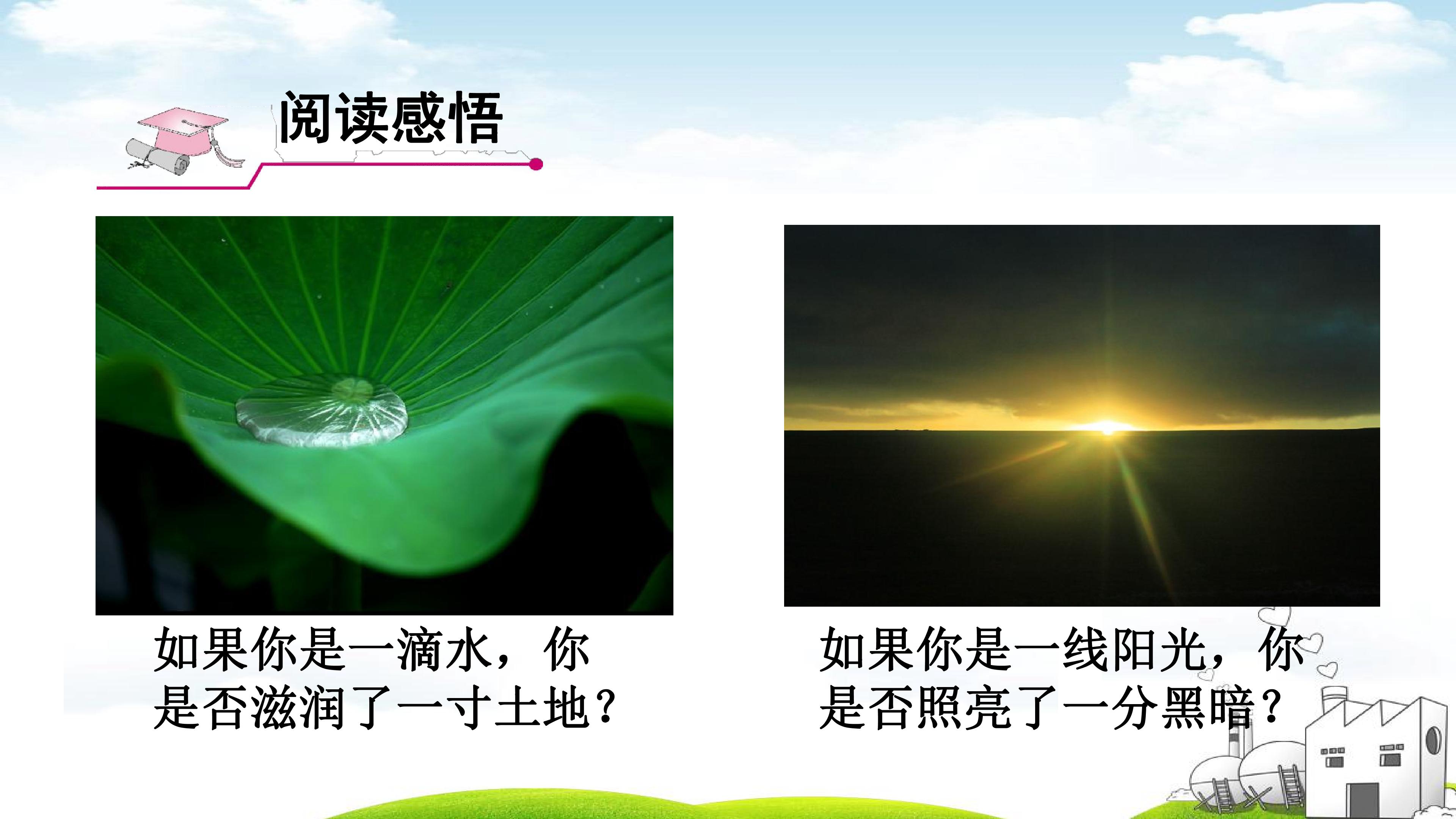 阅读感悟

如果你是一滴水，你是否滋润了一寸土地？

如果你是一线阳光，你是否照亮了一分黑暗？